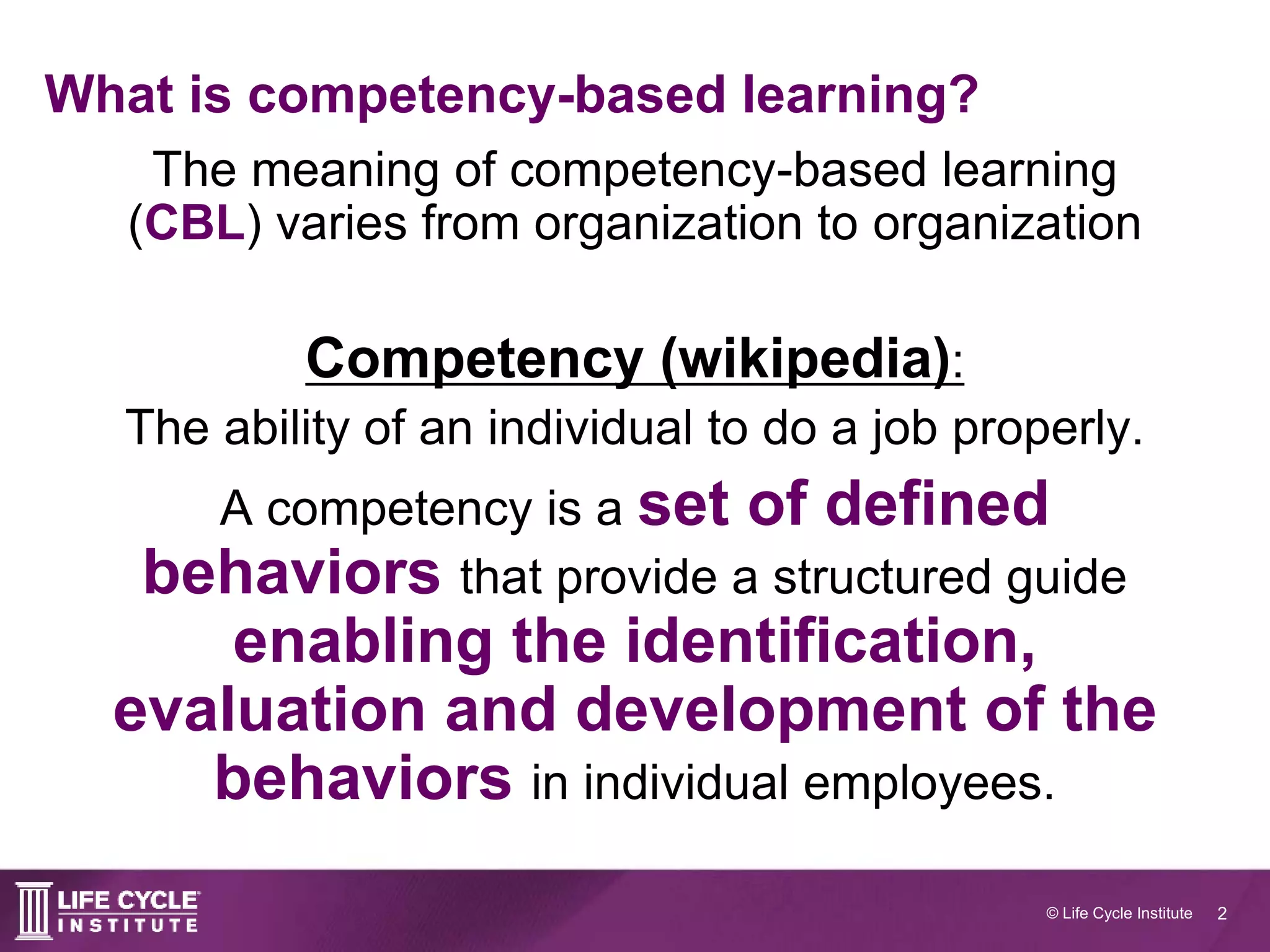 What is competency-based learning?

The meaning of competency-based learning (CBL) varies from organization to organization

Competency (wikipedia):

The ability of an individual to do a job properly.

A competency is a set of defined behaviors that provide a structured guide enabling the identification, evaluation and development of the behaviors in individual employees.

LIFE CYCLE INSTITUTE

© Life Cycle Institute 2